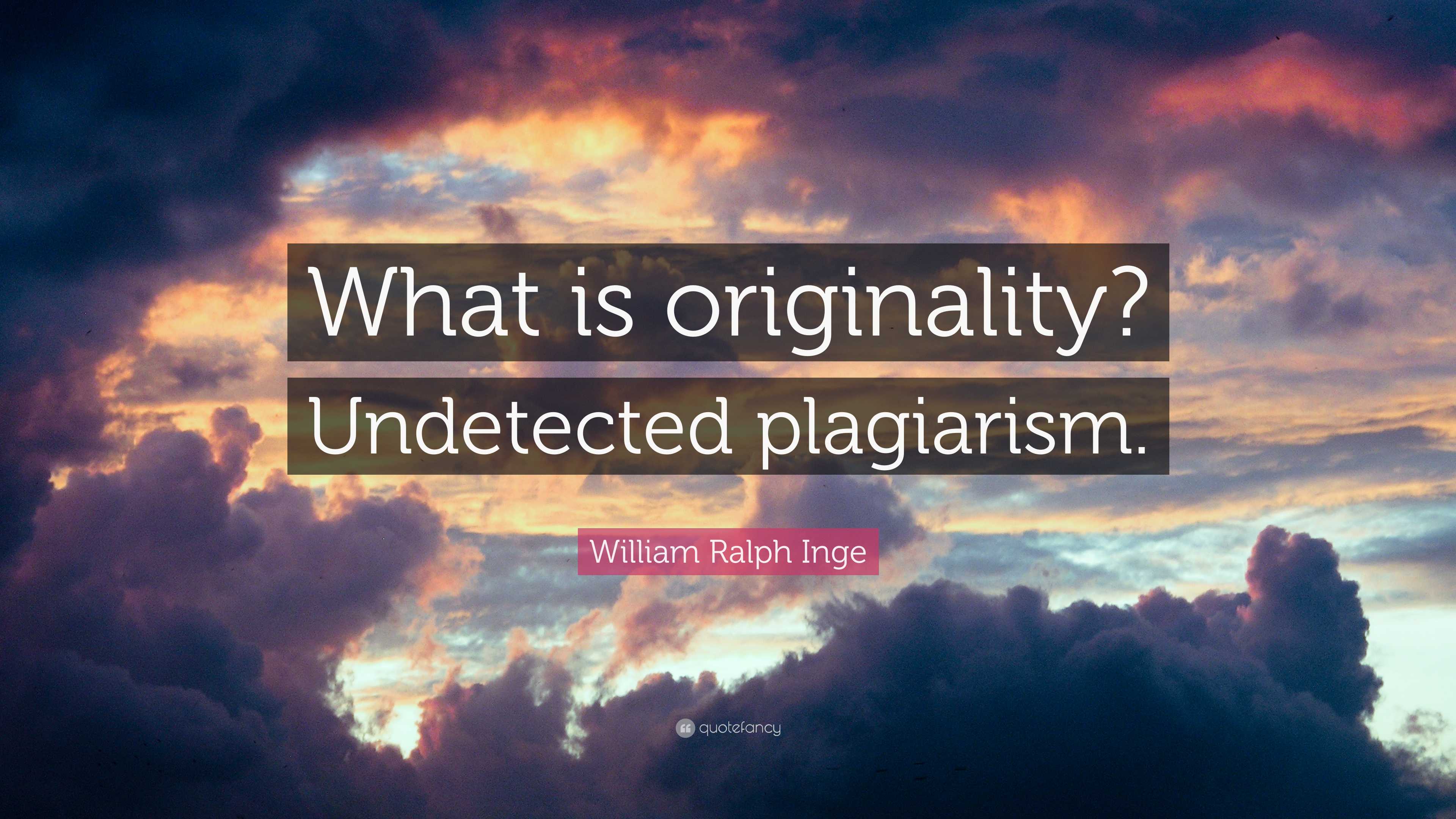 What is originality? Undetected plagiarism.

William Ralph Inge

quotefancy